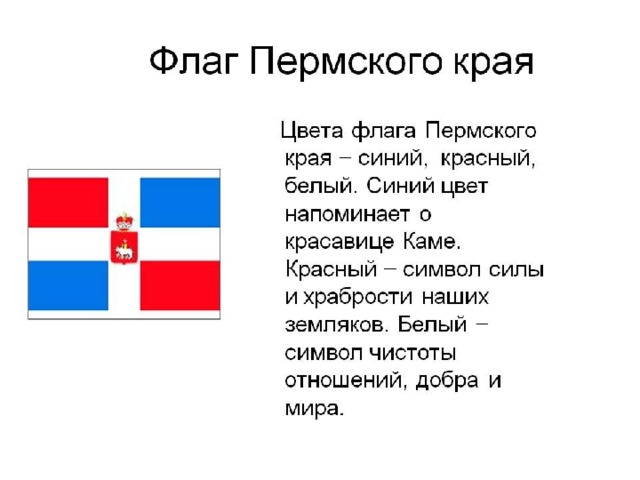 Флаг Пермского края

Цвета флага Пермского края – синий, красный, белый. Синий цвет напоминает о красавице Каме. Красный – символ силы и храбрости наших земляков. Белый – символ чистоты отношений, добра и мира.